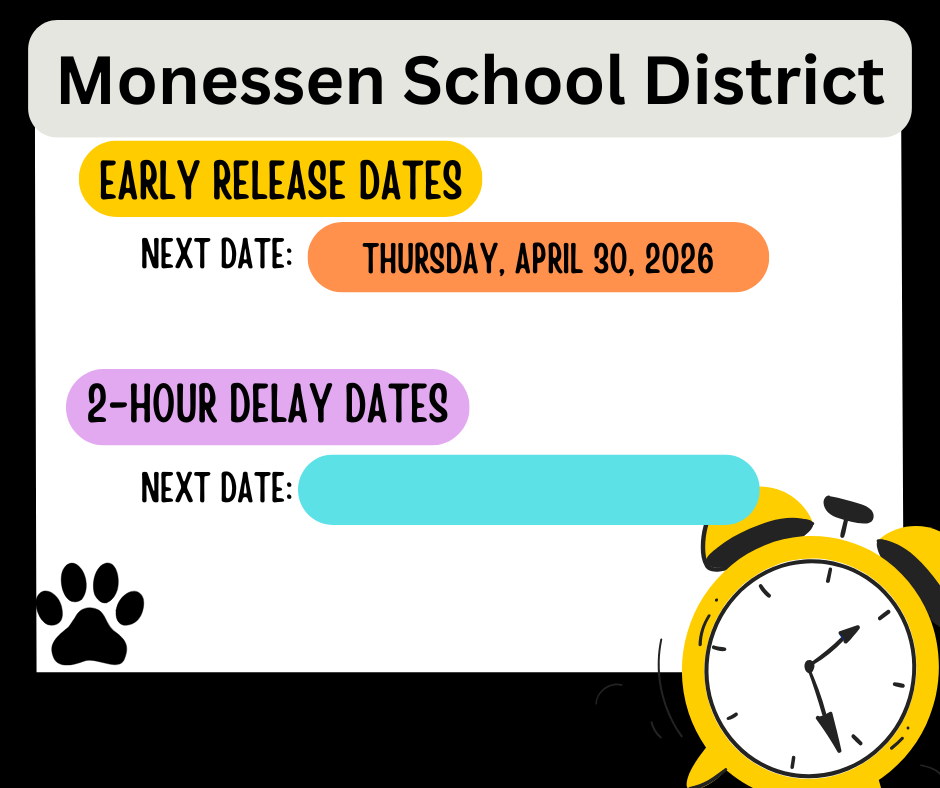 Monessen School District

EARLY RELEASE DATES

NEXT DATE: THURSDAY, APRIL 30, 2026

2-HOUR DELAY DATES

NEXT DATE: